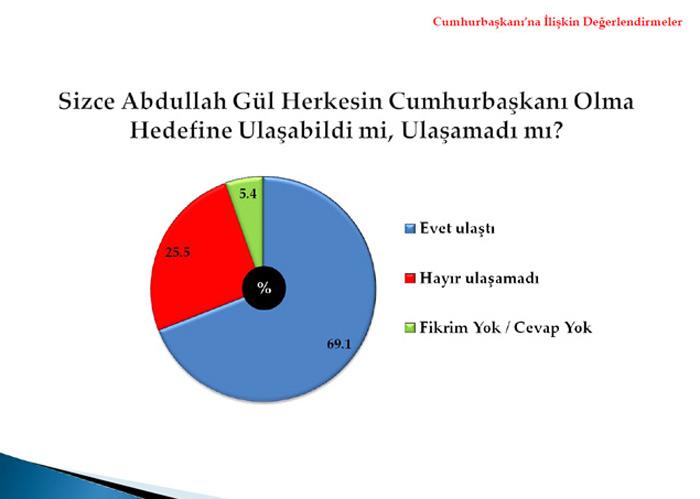 Cumhurbaşkanı'na İlişkin Değerlendirmeler

Sizce Abdullah Gül Herkesin Cumhurbaşkanı Olma Hedefine Ulaşabildi mi, Ulaşamadı mı?

5.4

25.5

%

69.1

Evet ulaştı

Hayır ulaşamadı

Fikrim Yok / Cevap Yok